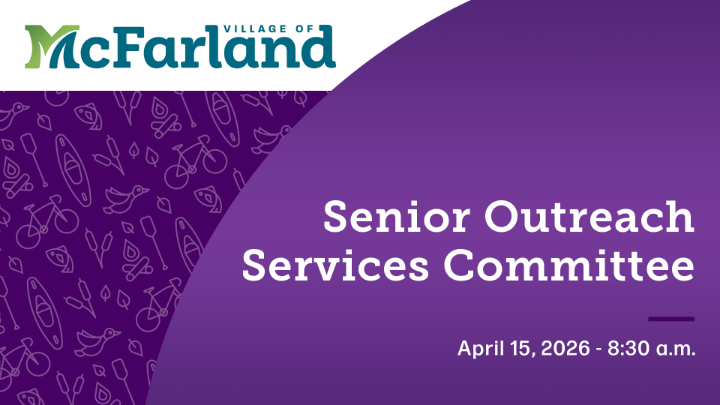 VILLAGE OF
McFarland

Senior Outreach Services Committee

April 15, 2026 - 8:30 a.m.